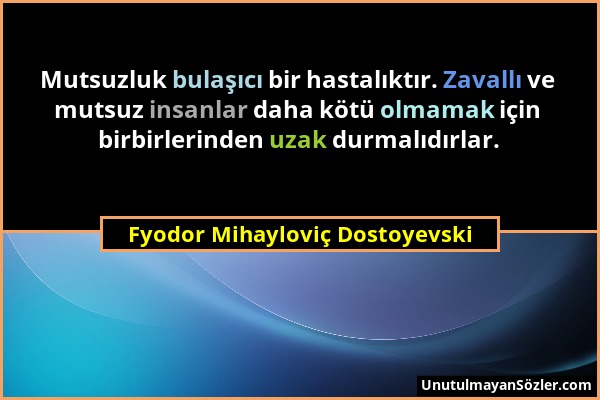 Mutsuzluk bulaşıcı bir hastalıktır. Zavallı ve mutsuz insanlar daha kötü olmamak için birbirlerinden uzak durmalıdırlar.

Fyodor Mihayloviç Dostoyevski

UnutulmayanSözler.com